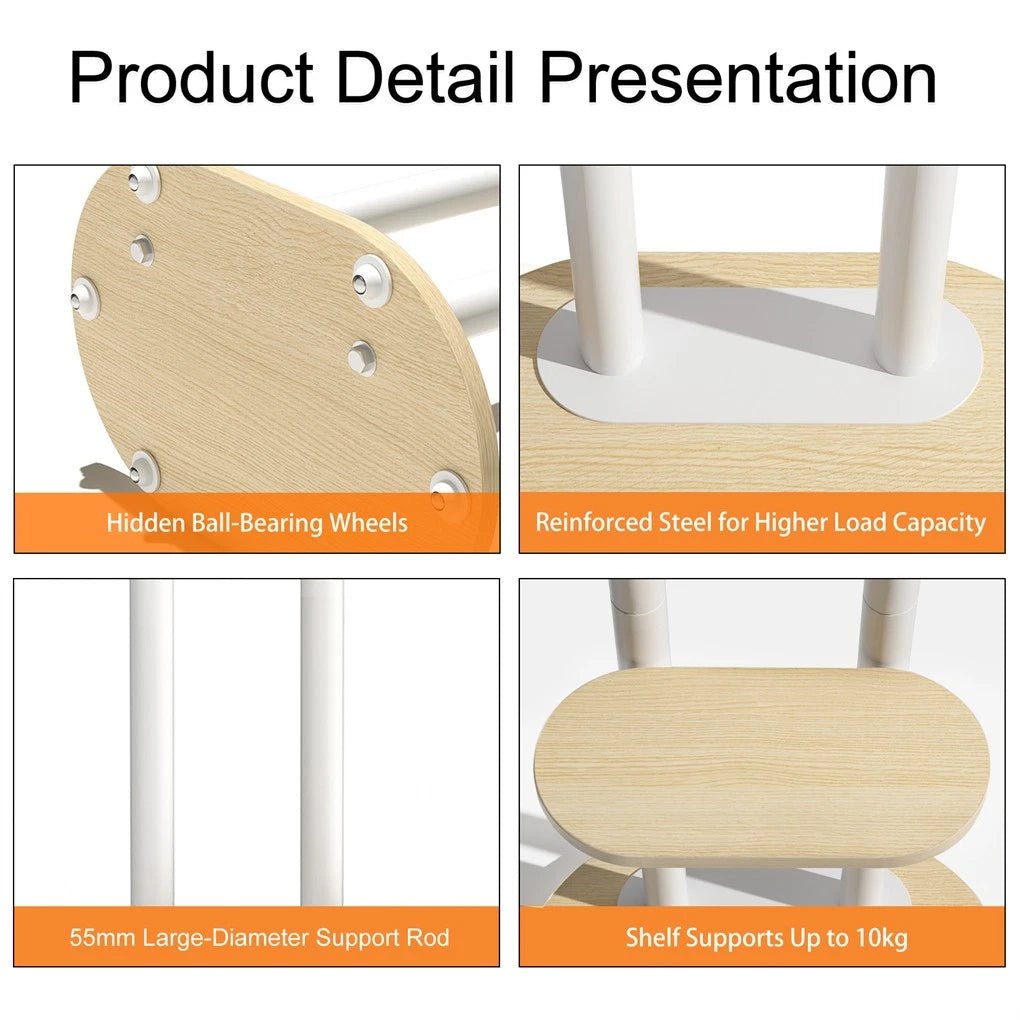 Product Detail Presentation

Hidden Ball-Bearing Wheels

Reinforced Steel for Higher Load Capacity

55mm Large-Diameter Support Rod

Shelf Supports Up to 10kg